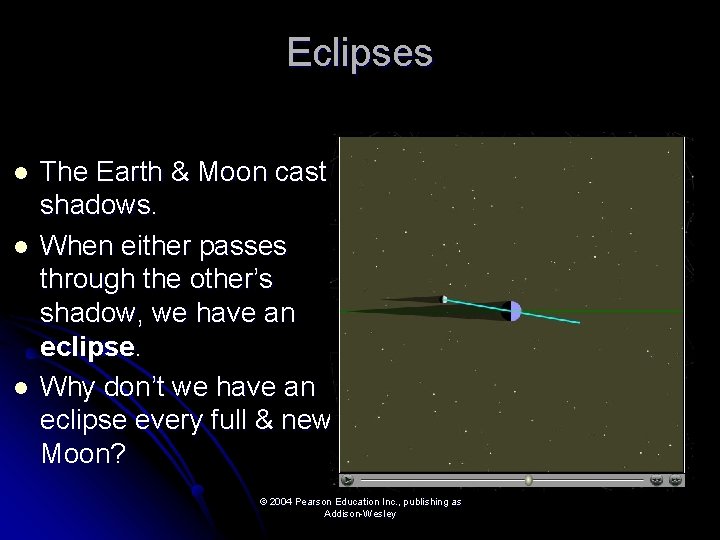 Eclipses

- The Earth & Moon cast shadows.
- When either passes through the other's shadow, we have an **eclipse**.
- Why don't we have an eclipse every full & new Moon?

© 2004 Pearson Education Inc., publishing as Addison-Wesley